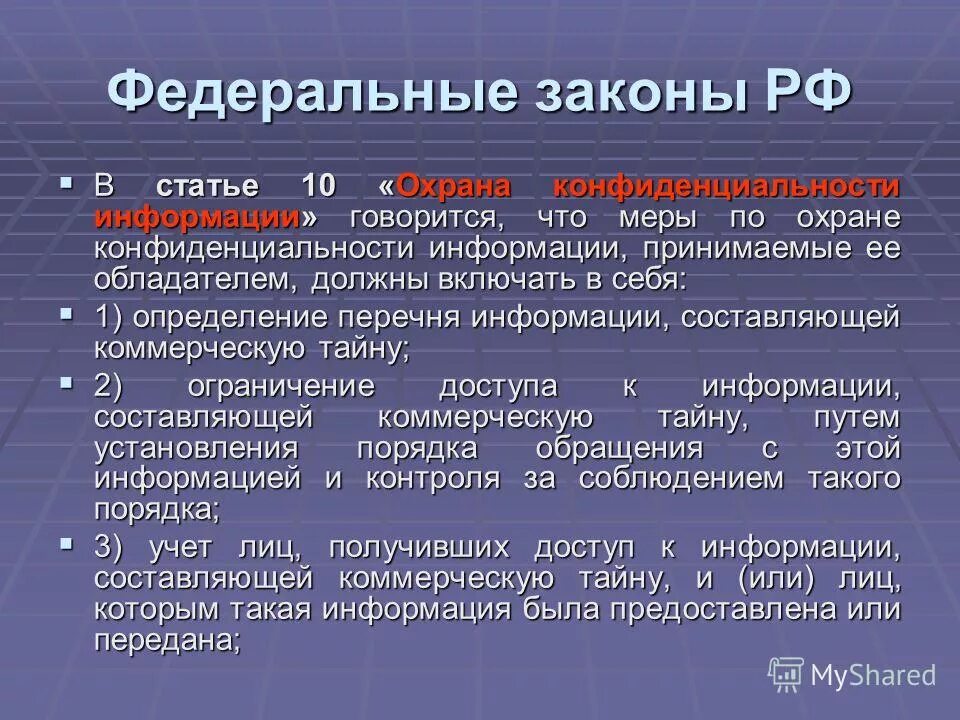 Федеральные законы РФ

В статье 10 «Охрана конфиденциальности информации» говорится, что меры по охране конфиденциальности информации, принимаемые ее обладателем, должны включать в себя:

1) определение перечня информации, составляющей коммерческую тайну;

2) ограничение доступа к информации, составляющей коммерческую тайну, путем установления порядка обращения с этой информацией и контроля за соблюдением такого порядка;

3) учет лиц, получивших доступ к информации, составляющей коммерческую тайну, и (или) лиц, которым такая информация была предоставлена или передана;

MyShared